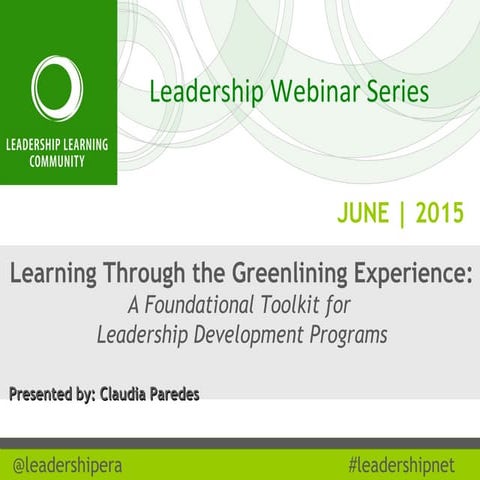 LEADERSHIP LEARNING COMMUNITY

Leadership Webinar Series

JUNE | 2015

Learning Through the Greenlining Experience:
A Foundational Toolkit for Leadership Development Programs

Presented by: Claudia Paredes

@leadershipera

#leadershipnet